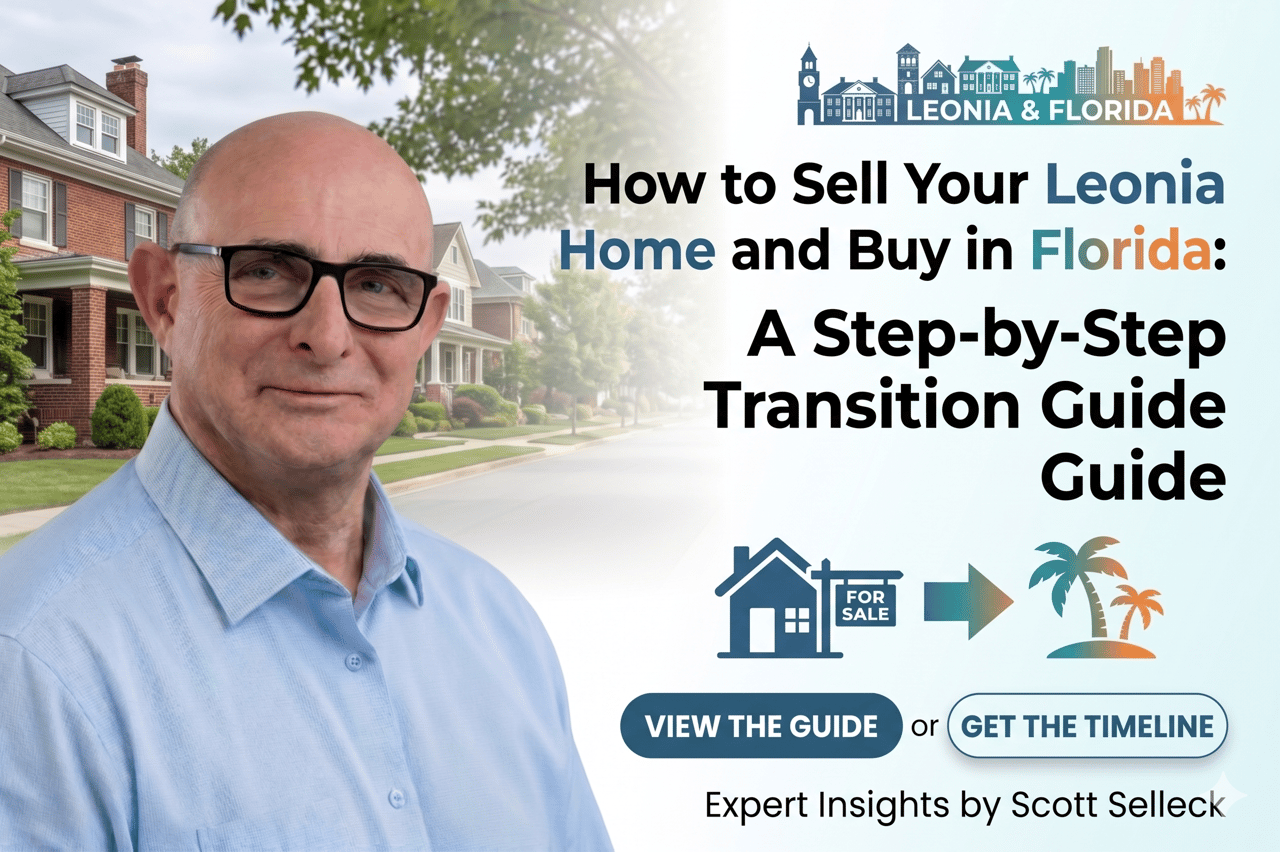 LEONIA & FLORIDA

How to Sell Your Leonia Home and Buy in Florida: A Step-by-Step Transition Guide Guide

FOR SALE

VIEW THE GUIDE or GET THE TIMELINE

Expert Insights by Scott Selleck